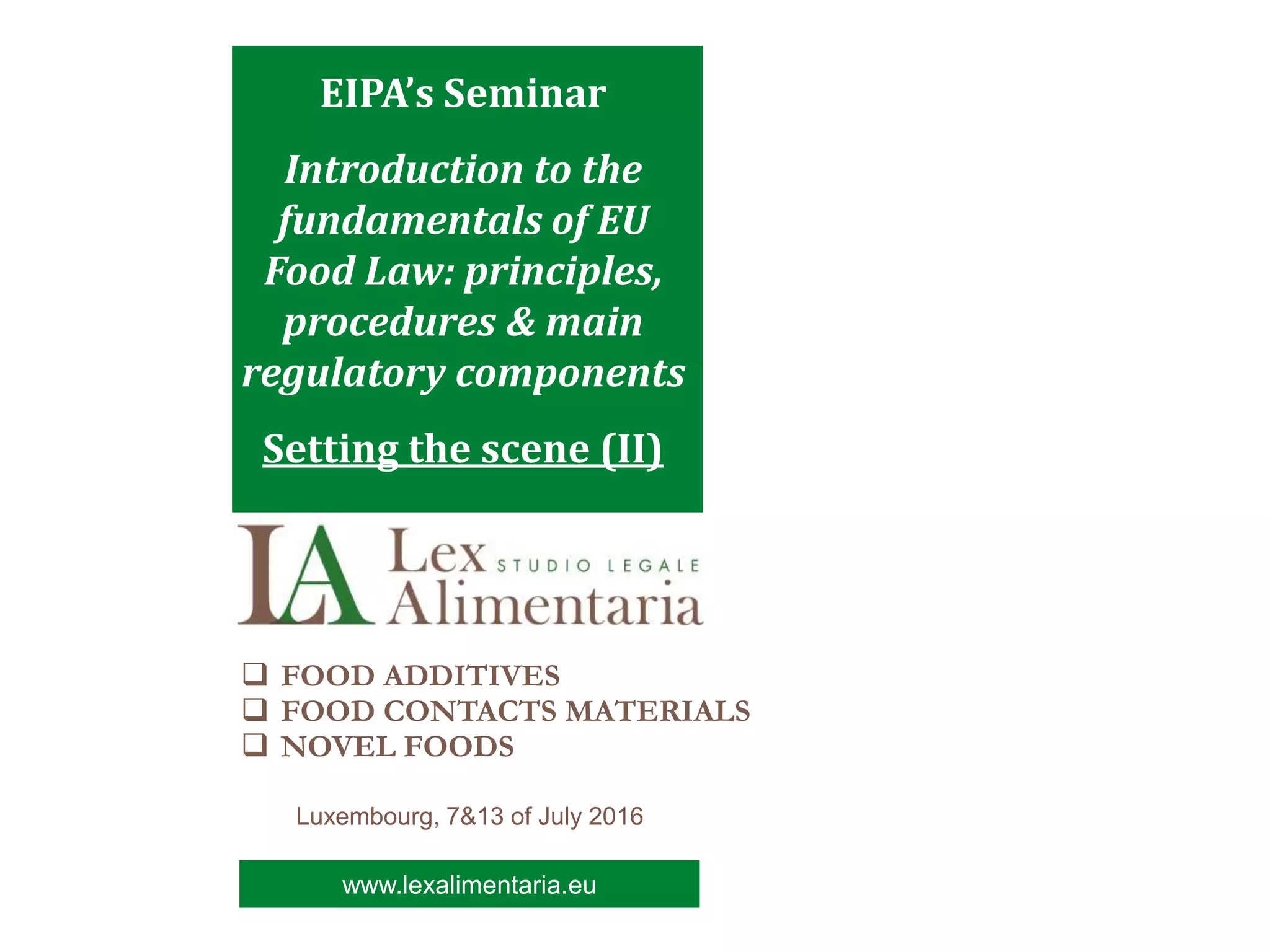 EIPA's Seminar

Introduction to the fundamentals of EU Food Law: principles, procedures & main regulatory components

Setting the scene (II)

LA Lex STUDIO LEGALE Alimentaria

❑ FOOD ADDITIVES
❑ FOOD CONTACTS MATERIALS
❑ NOVEL FOODS

Luxembourg, 7&13 of July 2016

www.lexalimentaria.eu